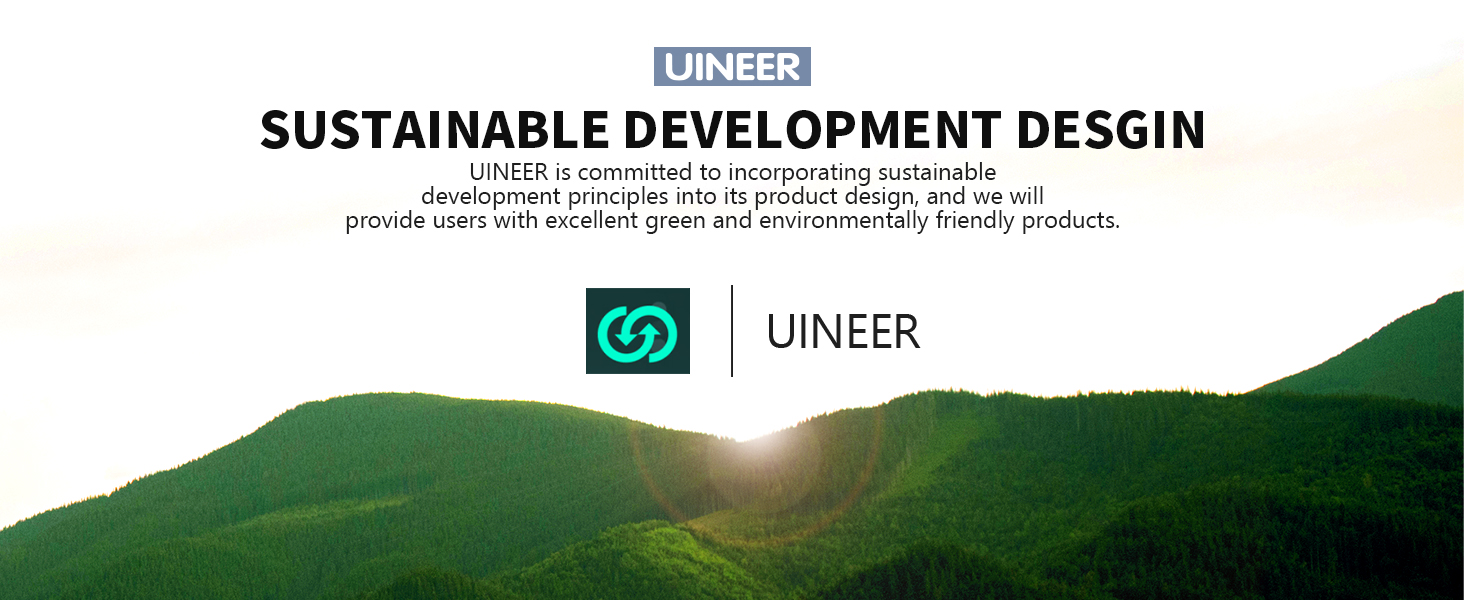 UINEER

SUSTAINABLE DEVELOPMENT DESGIN

UINEER is committed to incorporating sustainable development principles into its product design, and we will provide users with excellent green and environmentally friendly products.

UINEER